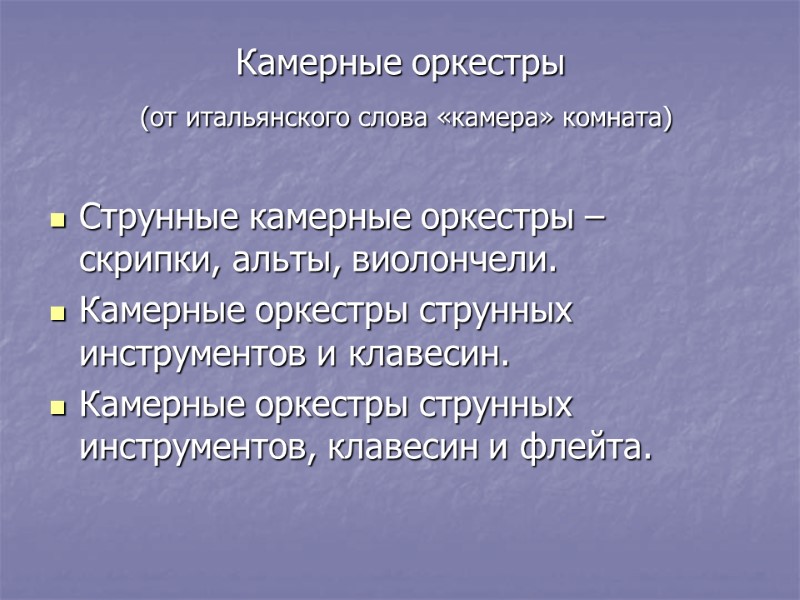 Камерные оркестры

(от итальянского слова «камера» комната)

- Струнные камерные оркестры – скрипки, альты, виолончели.
- Камерные оркестры струнных инструментов и клавесин.
- Камерные оркестры струнных инструментов, клавесин и флейта.